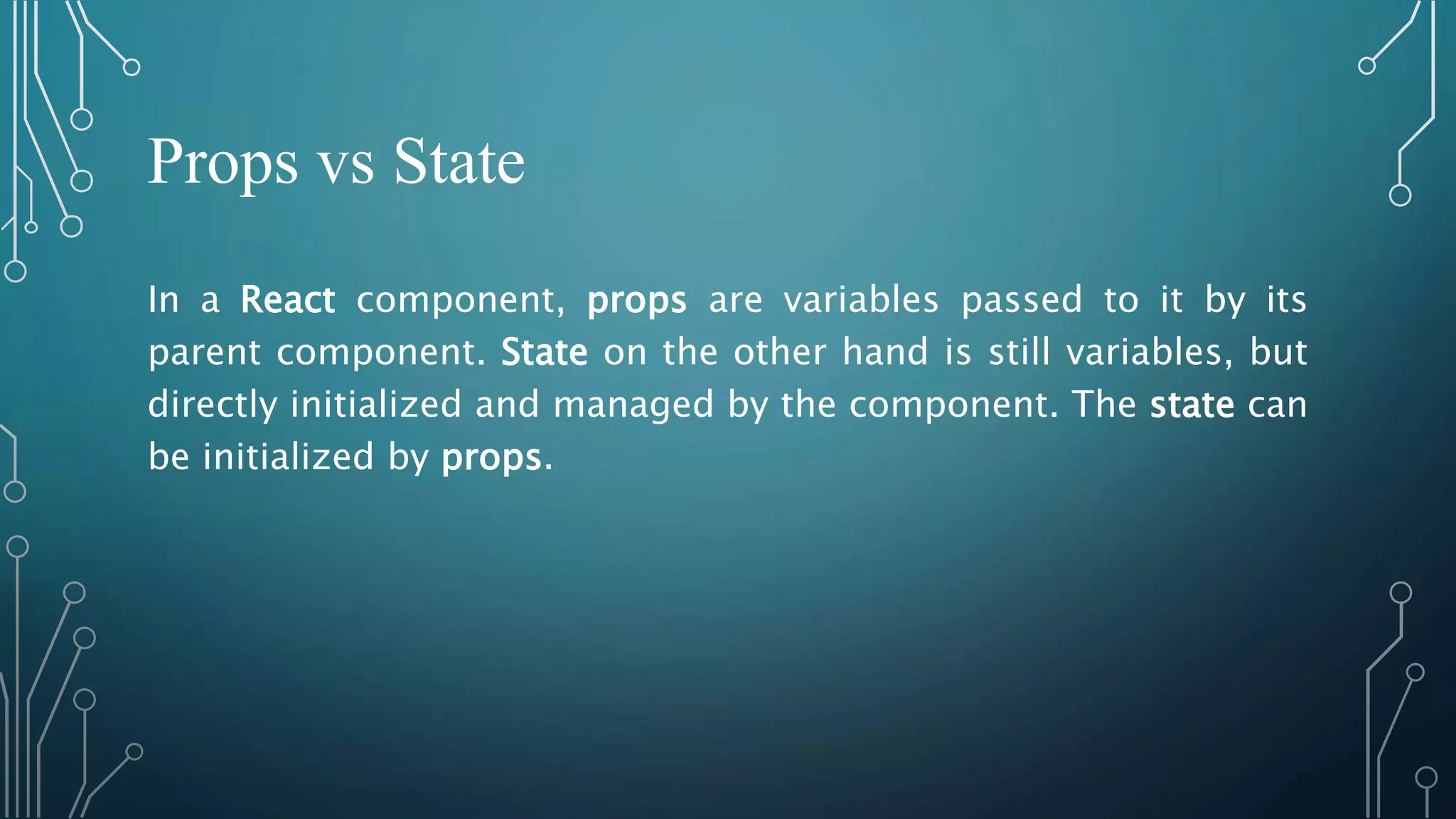 Props vs State

In a React component, props are variables passed to it by its parent component. State on the other hand is still variables, but directly initialized and managed by the component. The state can be initialized by props.